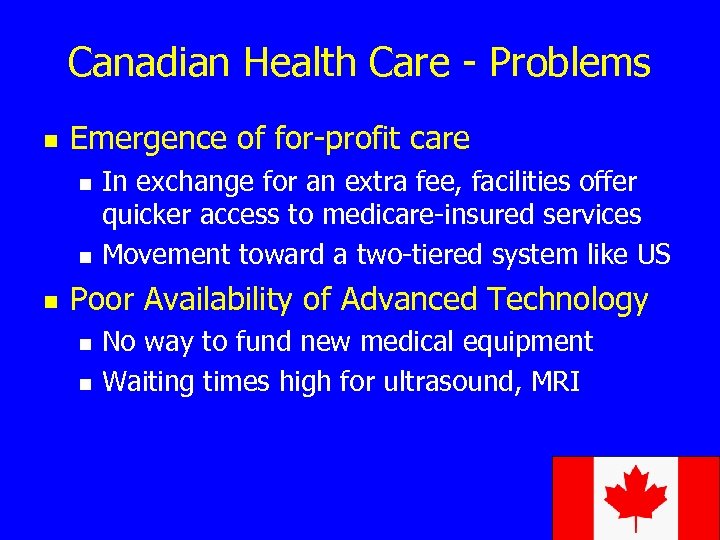 Canadian Health Care - Problems

- Emergence of for-profit care
  - In exchange for an extra fee, facilities offer quicker access to medicare-insured services
  - Movement toward a two-tiered system like US
- Poor Availability of Advanced Technology
  - No way to fund new medical equipment
  - Waiting times high for ultrasound, MRI